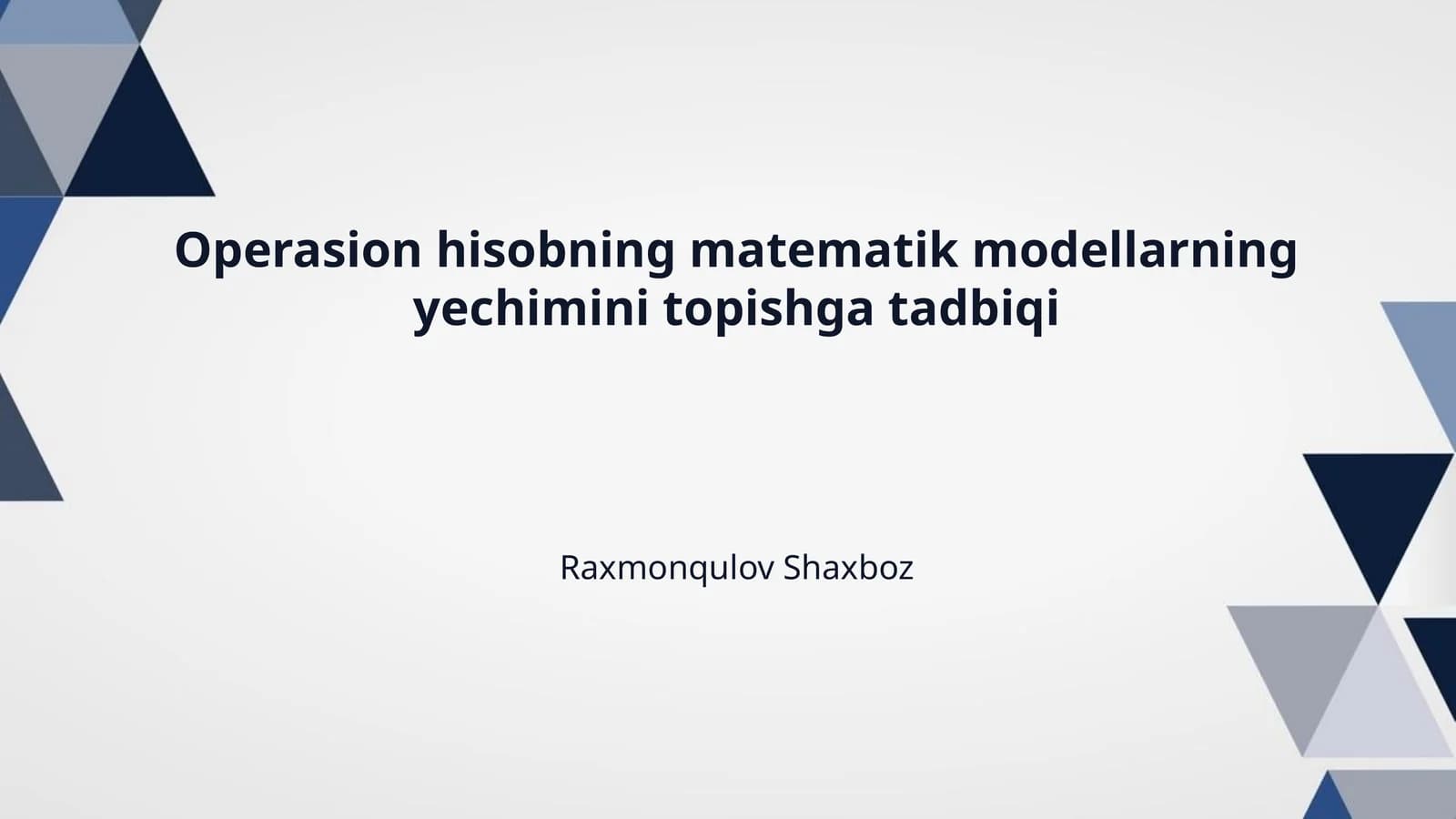 Operasion hisobning matematik modellarning yechimini topishga tadbiqi

Raxmonqulov Shaxboz